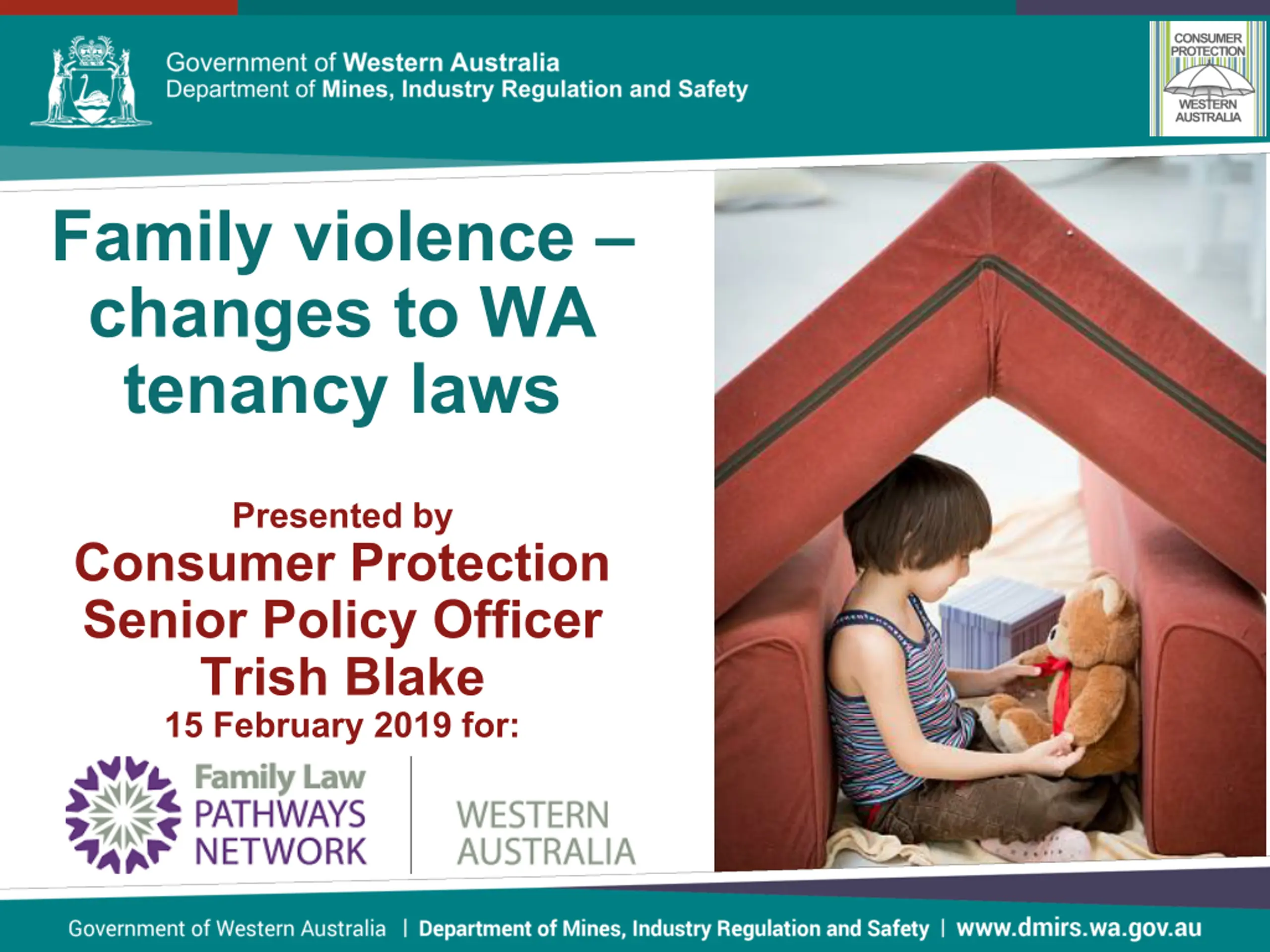 Government of Western Australia
Department of Mines, Industry Regulation and Safety

CONSUMER PROTECTION
WESTERN AUSTRALIA

Family violence – changes to WA tenancy laws

Presented by
Consumer Protection
Senior Policy Officer
Trish Blake
15 February 2019 for:

Family Law
PATHWAYS
NETWORK

WESTERN
AUSTRALIA

Government of Western Australia | Department of Mines, Industry Regulation and Safety | www.dmirs.wa.gov.au